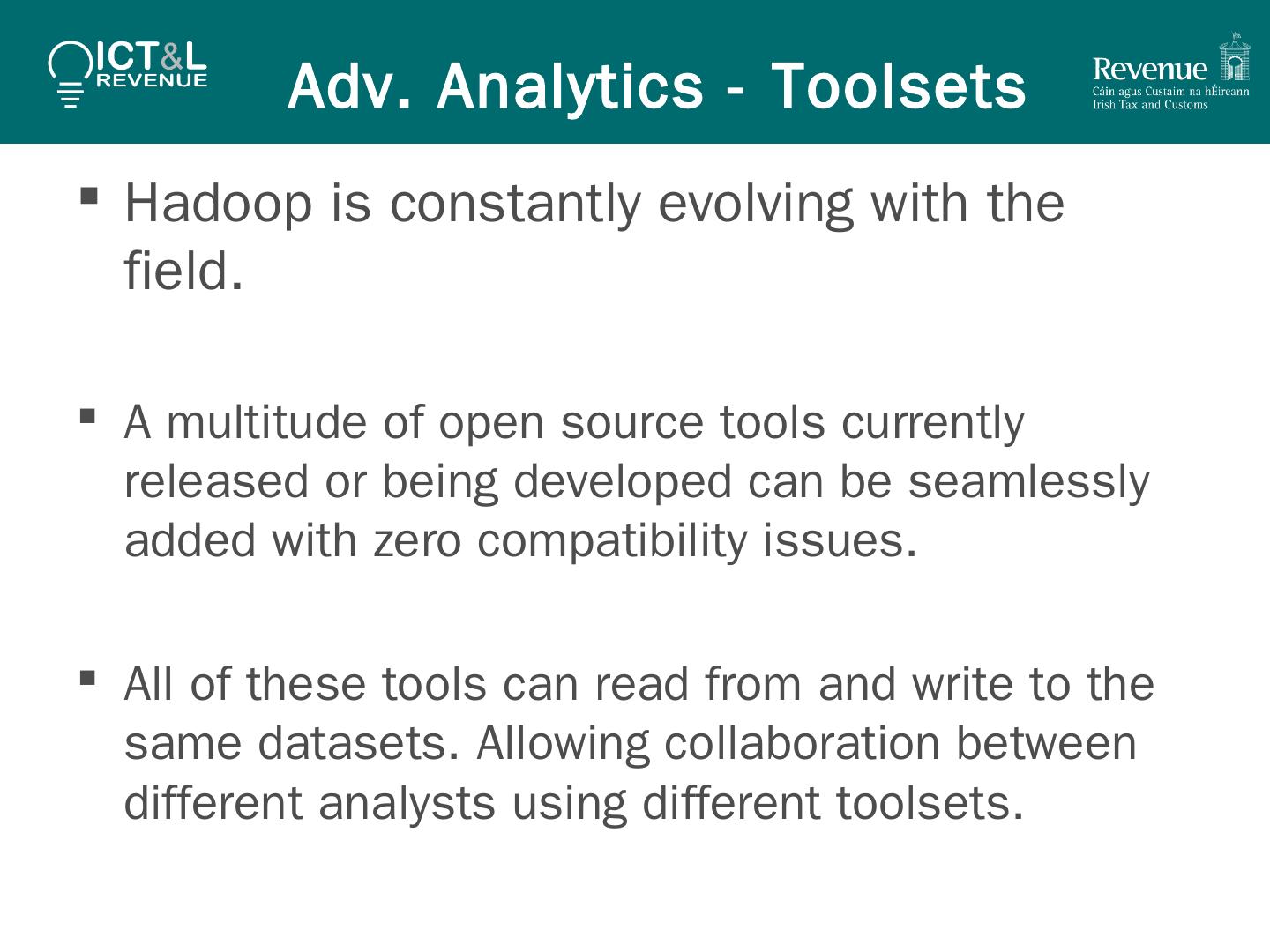 ICT&L
REVENUE

Adv. Analytics - Toolsets

Revenue
Cáin agus Custaim na hÉireann
Irish Tax and Customs

▪ Hadoop is constantly evolving with the field.

▪ A multitude of open source tools currently released or being developed can be seamlessly added with zero compatibility issues.

▪ All of these tools can read from and write to the same datasets. Allowing collaboration between different analysts using different toolsets.